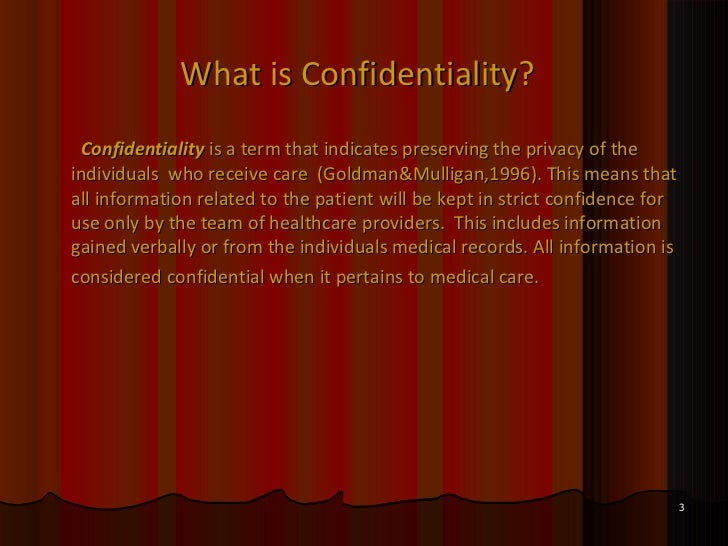 What is Confidentiality?

Confidentiality is a term that indicates preserving the privacy of the individuals who receive care (Goldman&Mulligan,1996). This means that all information related to the patient will be kept in strict confidence for use only by the team of healthcare providers. This includes information gained verbally or from the individuals medical records. All information is considered confidential when it pertains to medical care.

3